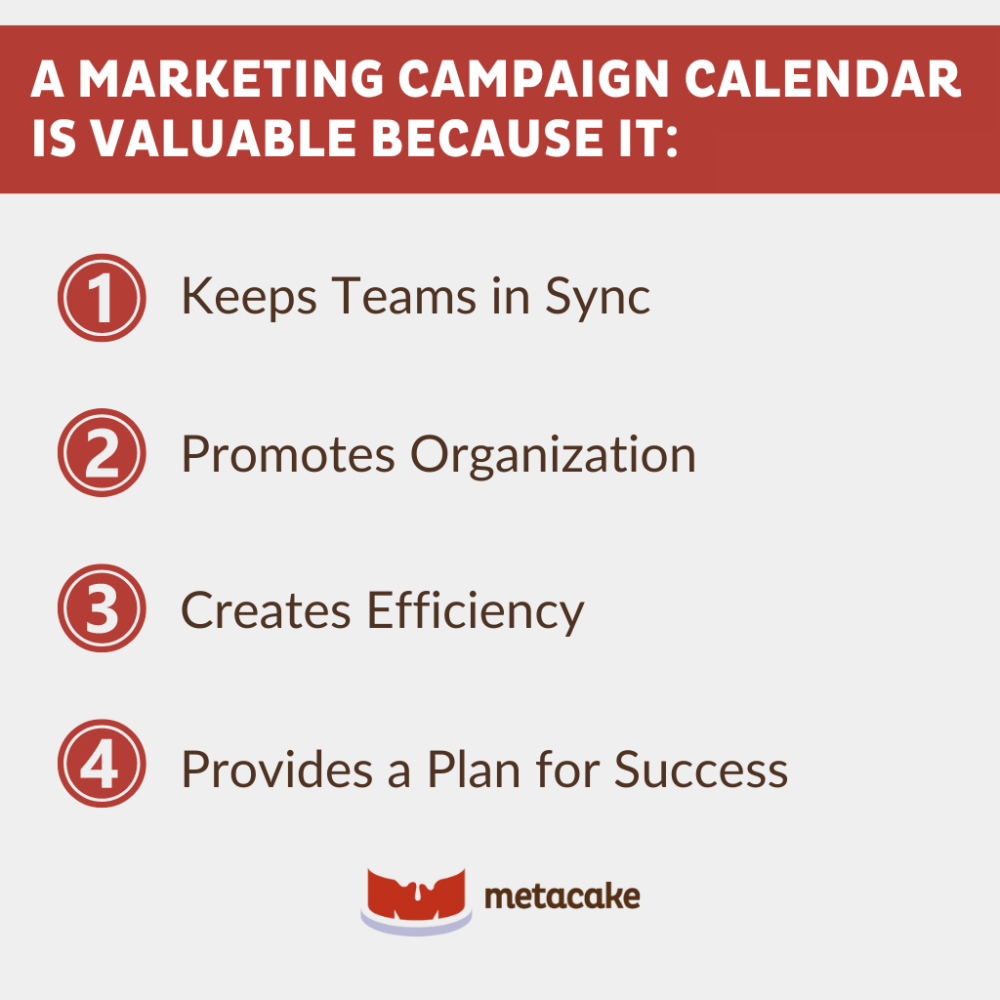 A MARKETING CAMPAIGN CALENDAR IS VALUABLE BECAUSE IT:

1 Keeps Teams in Sync

2 Promotes Organization

3 Creates Efficiency

4 Provides a Plan for Success

metacake